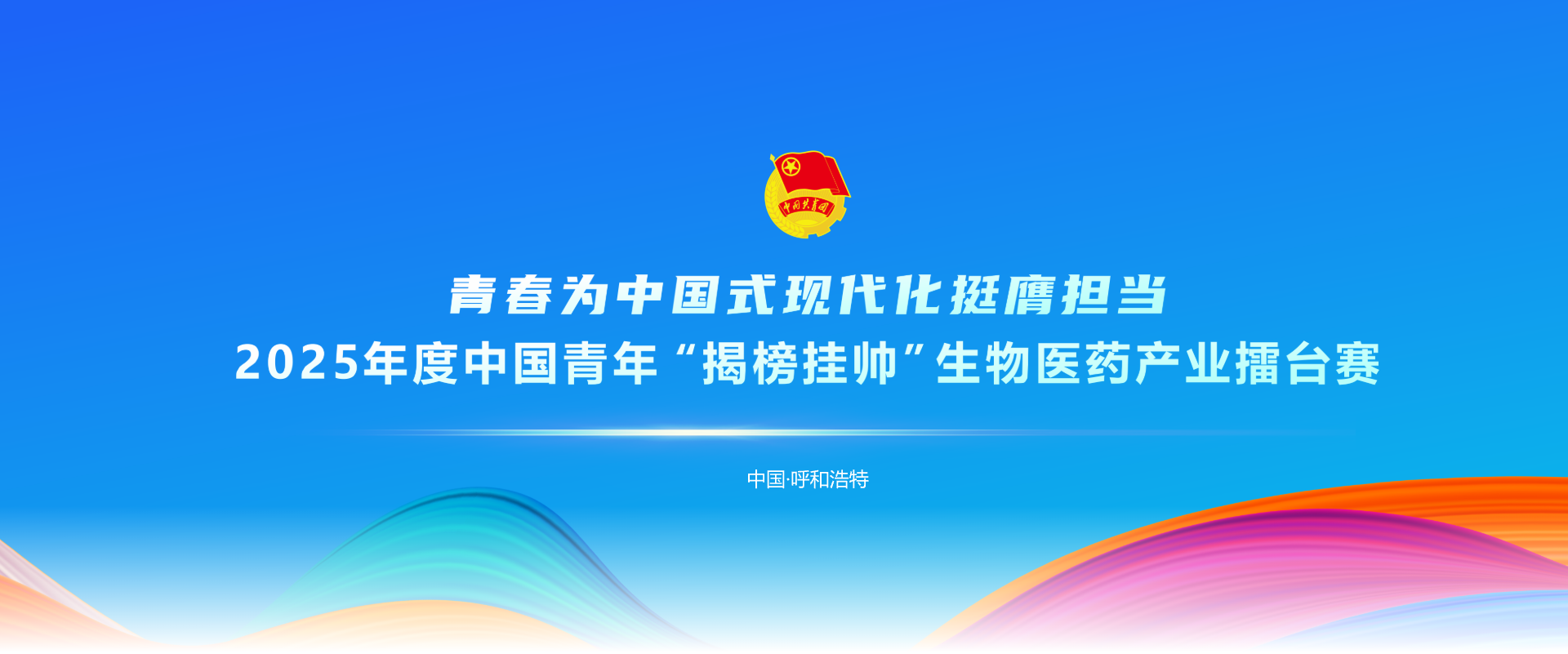 中国共青团

青春为中国式现代化挺膺担当
2025年度中国青年“揭榜挂帅”生物医药产业擂台赛

中国·呼和浩特